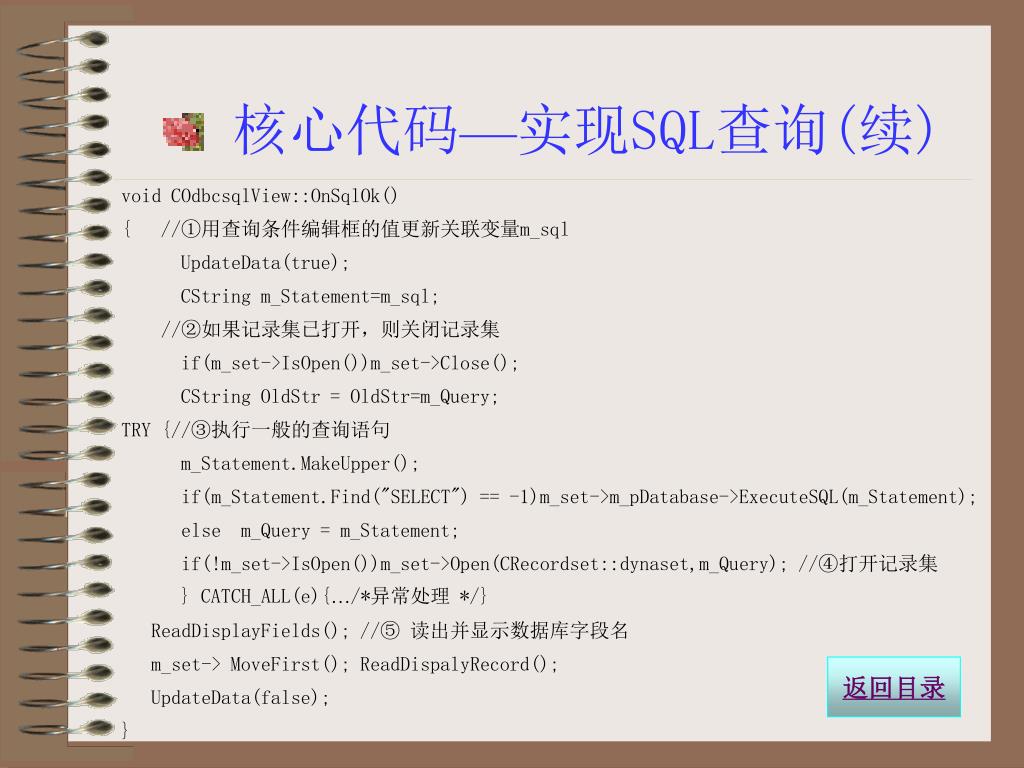 核心代码—实现SQL查询(续)

void COdbcsqlView::OnSqlOk()
{ //①用查询条件编辑框的值更新关联变量m_sql
UpdateData(true);
CString m_Statement=m_sql;
//②如果记录集已打开，则关闭记录集
if(m_set->IsOpen())m_set->Close();
CString OldStr = OldStr=m_Query;
TRY {//③执行一般的查询语句
m_Statement.MakeUpper();
if(m_Statement.Find("SELECT") == -1)m_set->m_pDatabase->ExecuteSQL(m_Statement);
else m_Query = m_Statement;
if(!m_set->IsOpen())m_set->Open(CRecordset::dynaset,m_Query); //④打开记录集
} CATCH_ALL(e){…/*异常处理 */}
ReadDisplayFields(); //⑤ 读出并显示数据库字段名
m_set-> MoveFirst(); ReadDispalyRecord();
UpdateData(false);
}

返回目录